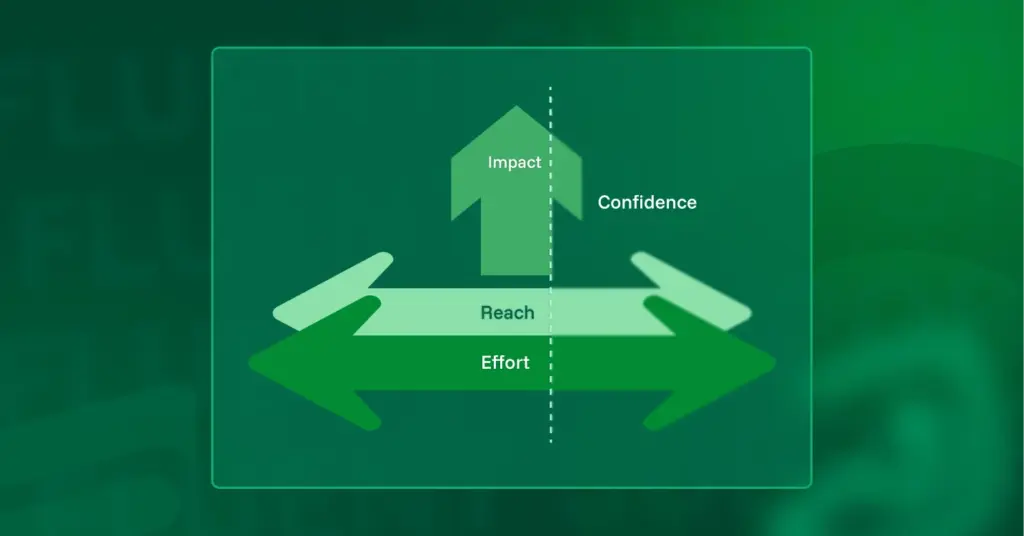 Impact
Confidence
Reach
Effort